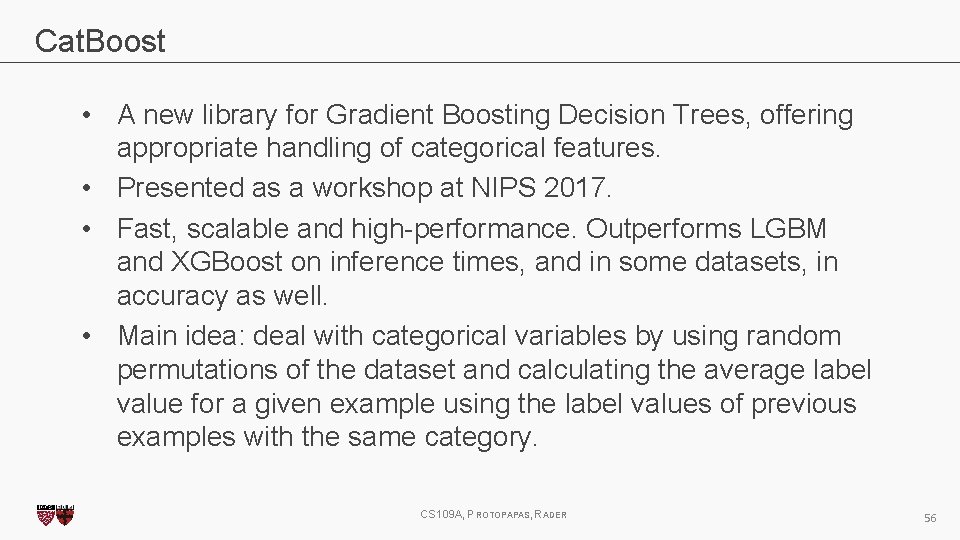 CatBoost

• A new library for Gradient Boosting Decision Trees, offering appropriate handling of categorical features.
• Presented as a workshop at NIPS 2017.
• Fast, scalable and high-performance. Outperforms LGBM and XGBoost on inference times, and in some datasets, in accuracy as well.
• Main idea: deal with categorical variables by using random permutations of the dataset and calculating the average label value for a given example using the label values of previous examples with the same category.

CS109A, PROTOPAPAS, RADER

56